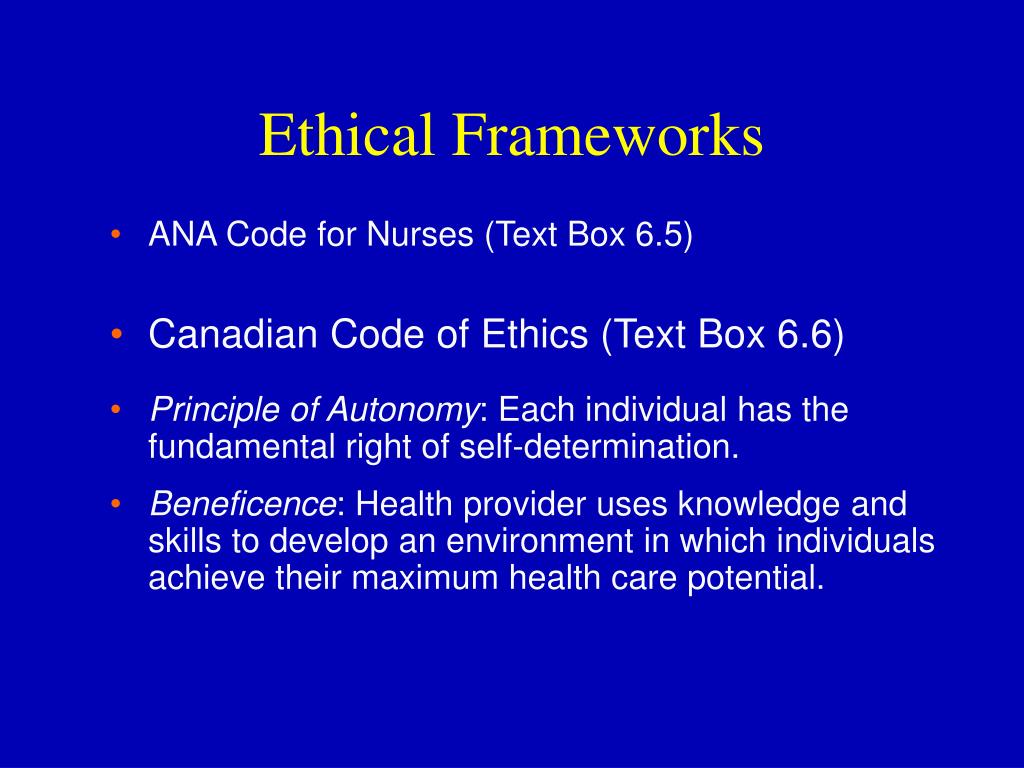 Ethical Frameworks

• ANA Code for Nurses (Text Box 6.5)

• Canadian Code of Ethics (Text Box 6.6)

• Principle of Autonomy: Each individual has the fundamental right of self-determination.

• Beneficence: Health provider uses knowledge and skills to develop an environment in which individuals achieve their maximum health care potential.